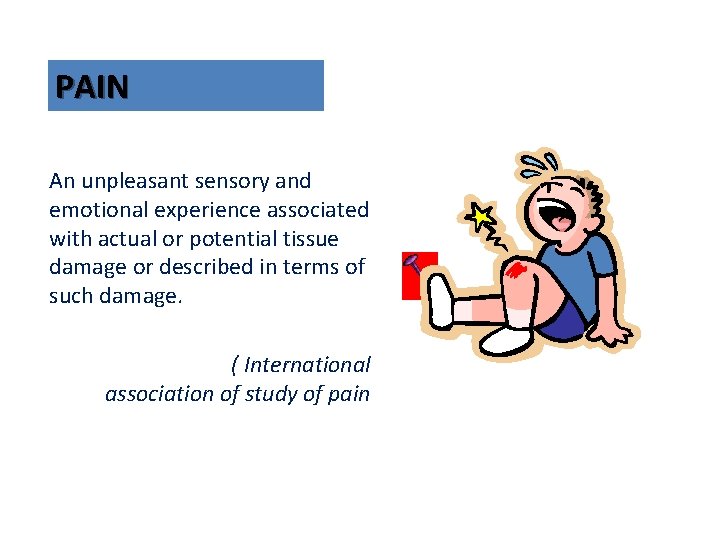 PAIN

An unpleasant sensory and emotional experience associated with actual or potential tissue damage or described in terms of such damage.

( International association of study of pain